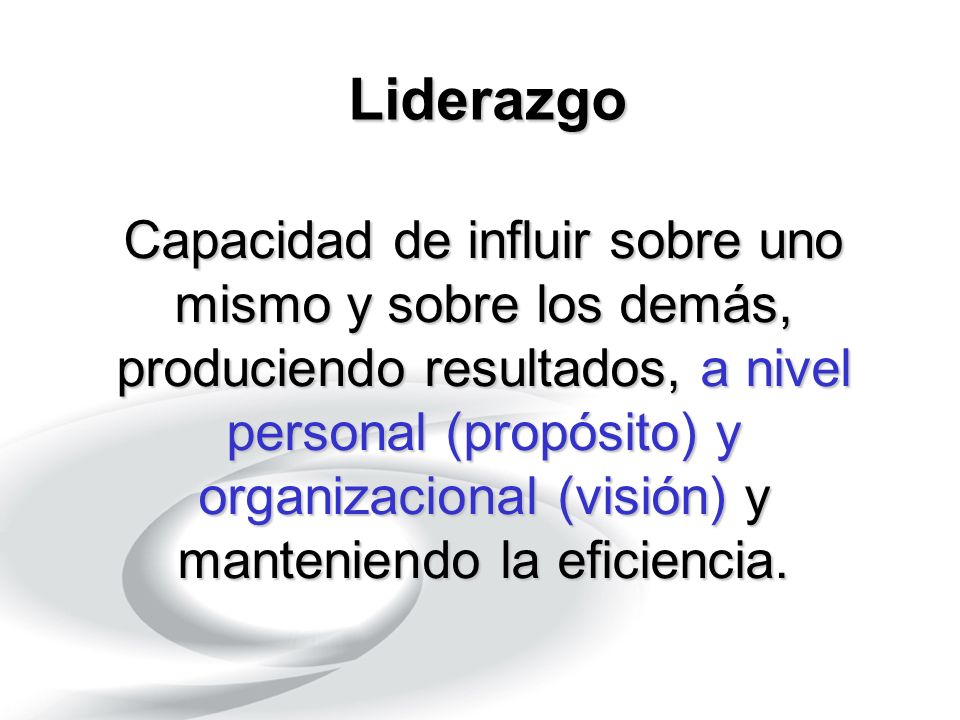 Liderazgo

Capacidad de influir sobre uno mismo y sobre los demás, produciendo resultados, a nivel personal (propósito) y organizacional (visión) y manteniendo la eficiencia.